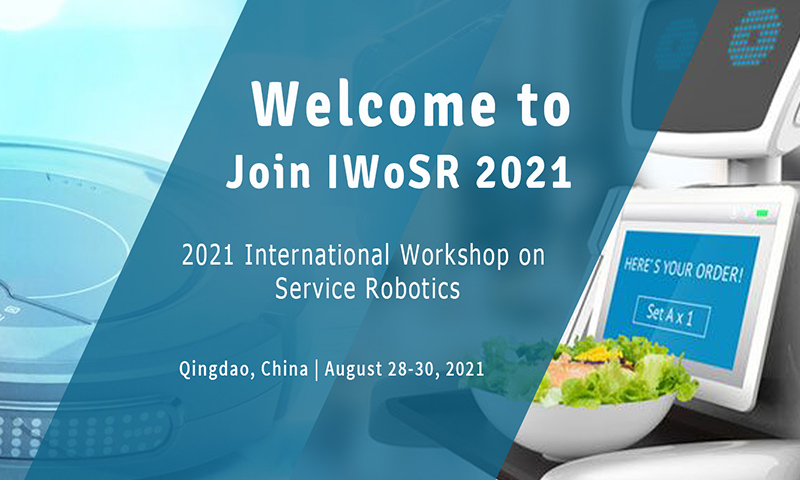 Welcome to
Join IWoSR 2021

2021 International Workshop on Service Robotics

Qingdao, China | August 28-30, 2021

HERE'S YOUR ORDER!
Set A x 1